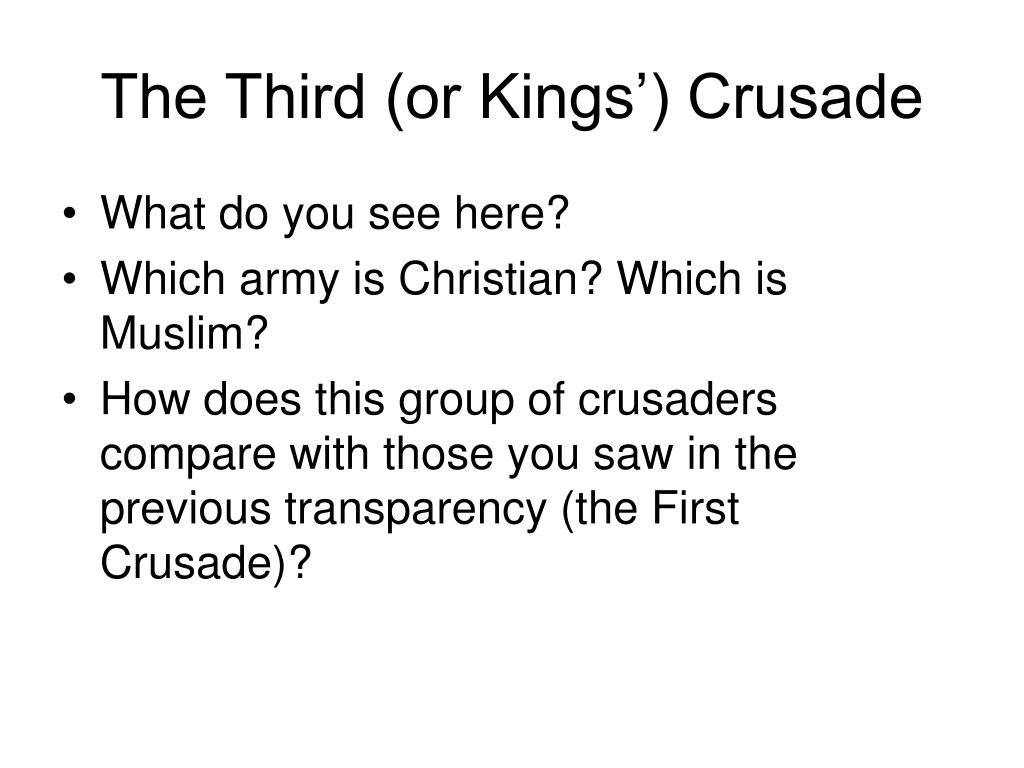 The Third (or Kings’) Crusade

• What do you see here?
• Which army is Christian? Which is Muslim?
• How does this group of crusaders compare with those you saw in the previous transparency (the First Crusade)?